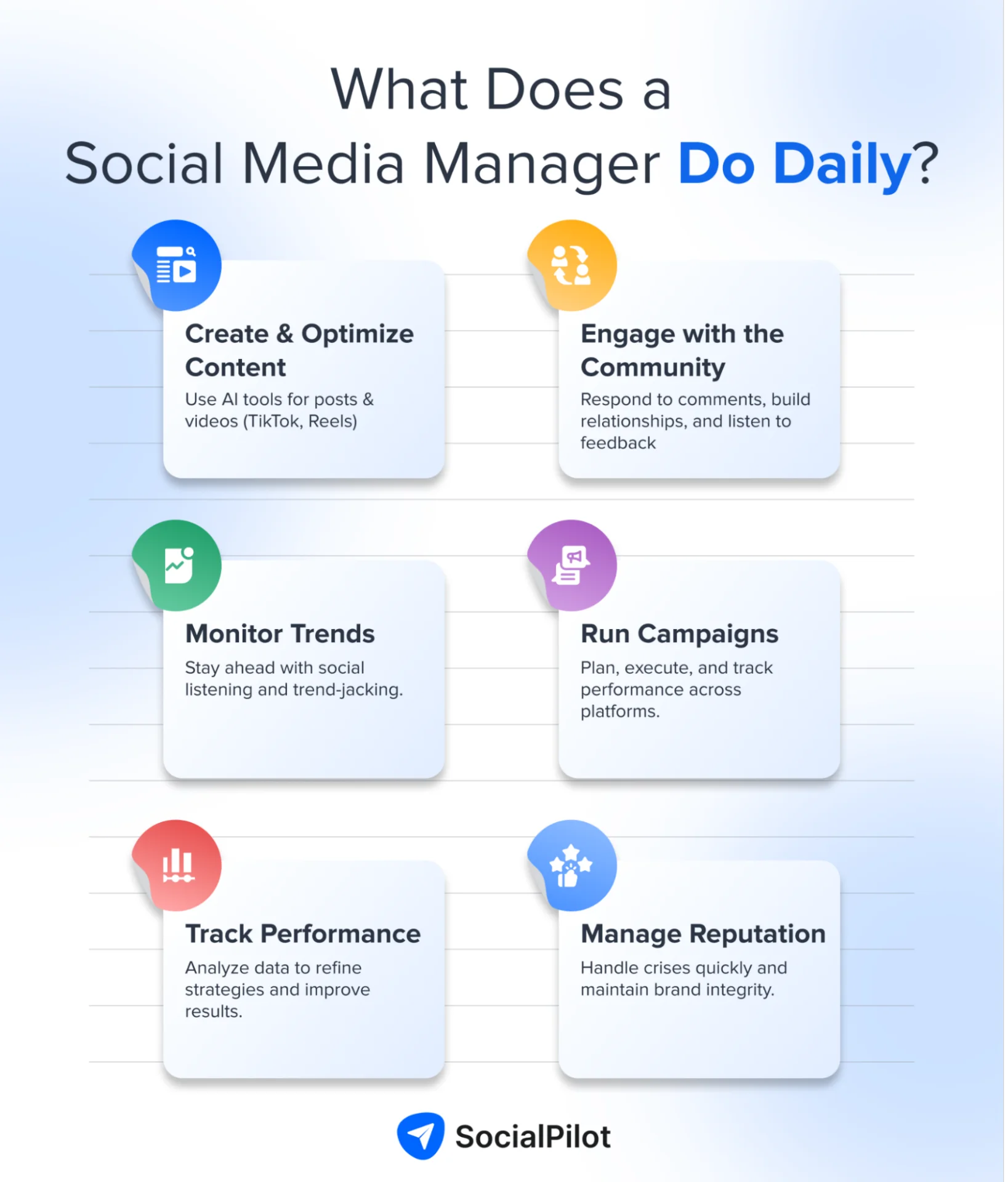 What Does a Social Media Manager Do Daily?

Create & Optimize Content
Use AI tools for posts & videos (TikTok, Reels)

Engage with the Community
Respond to comments, build relationships, and listen to feedback

Monitor Trends
Stay ahead with social listening and trend-jacking.

Run Campaigns
Plan, execute, and track performance across platforms.

Track Performance
Analyze data to refine strategies and improve results.

Manage Reputation
Handle crises quickly and maintain brand integrity.

SocialPilot